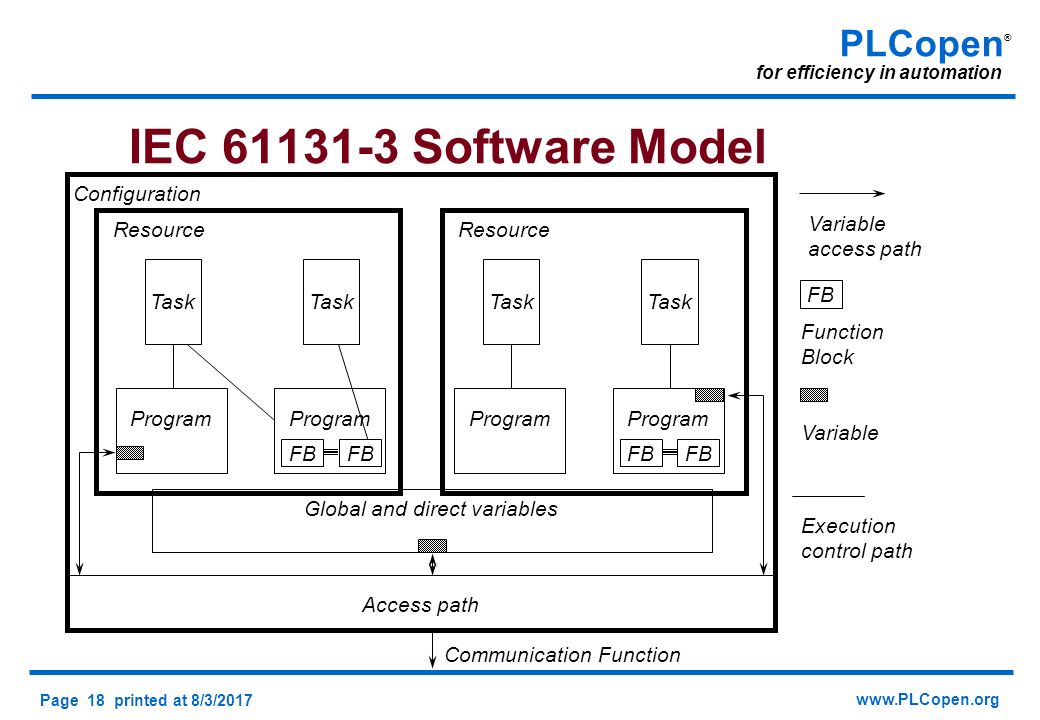 PLCopen®
for efficiency in automation

IEC 61131-3 Software Model

Configuration

Resource

Task

Task

Program

Program

FB

FB

Resource

Task

Task

Program

Program

FB

FB

Global and direct variables

Access path

Communication Function

Variable access path

FB

Function Block

Variable

Execution control path

Page 18 printed at 8/3/2017

www.PLCopen.org